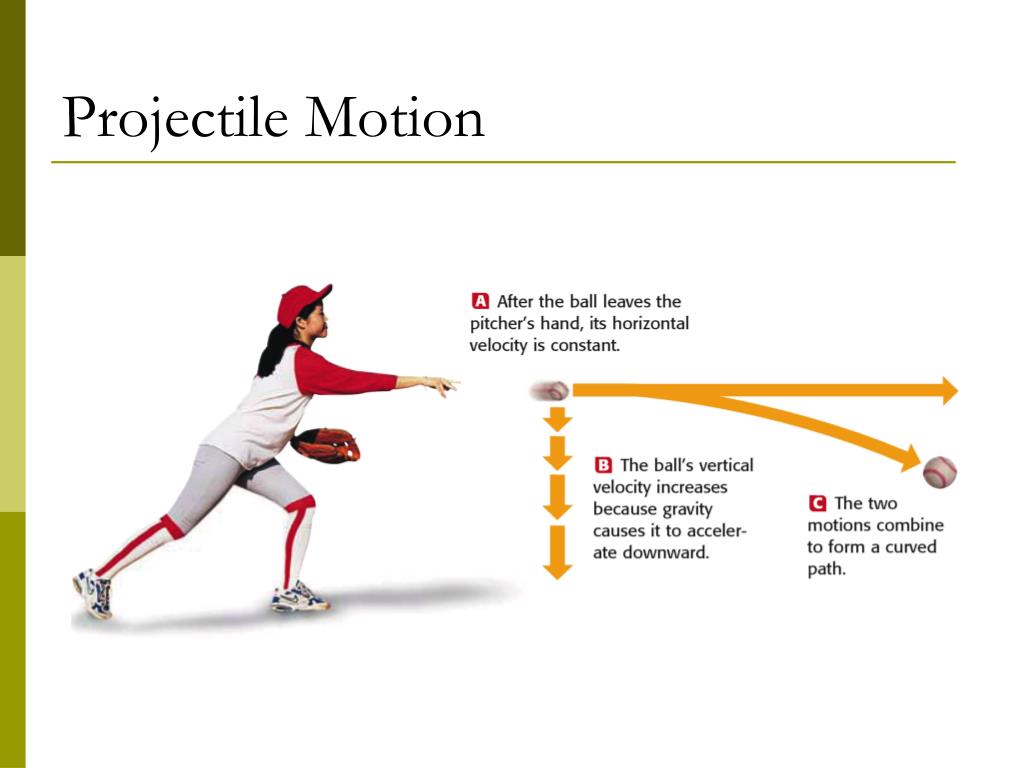 Projectile Motion

A After the ball leaves the pitcher's hand, its horizontal velocity is constant.

B The ball's vertical velocity increases because gravity causes it to accelerate downward.

C The two motions combine to form a curved path.